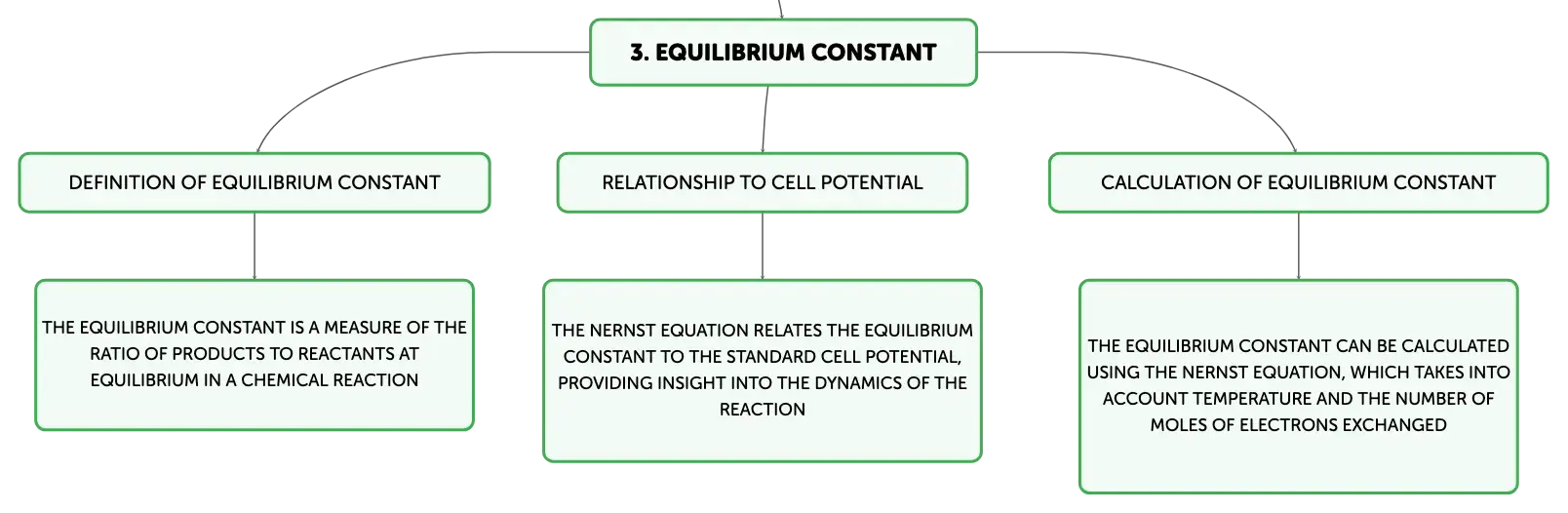 3. EQUILIBRIUM CONSTANT

DEFINITION OF EQUILIBRIUM CONSTANT

THE EQUILIBRIUM CONSTANT IS A MEASURE OF THE RATIO OF PRODUCTS TO REACTANTS AT EQUILIBRIUM IN A CHEMICAL REACTION

RELATIONSHIP TO CELL POTENTIAL

THE NERNST EQUATION RELATES THE EQUILIBRIUM CONSTANT TO THE STANDARD CELL POTENTIAL, PROVIDING INSIGHT INTO THE DYNAMICS OF THE REACTION

CALCULATION OF EQUILIBRIUM CONSTANT

THE EQUILIBRIUM CONSTANT CAN BE CALCULATED USING THE NERNST EQUATION, WHICH TAKES INTO ACCOUNT TEMPERATURE AND THE NUMBER OF MOLES OF ELECTRONS EXCHANGED